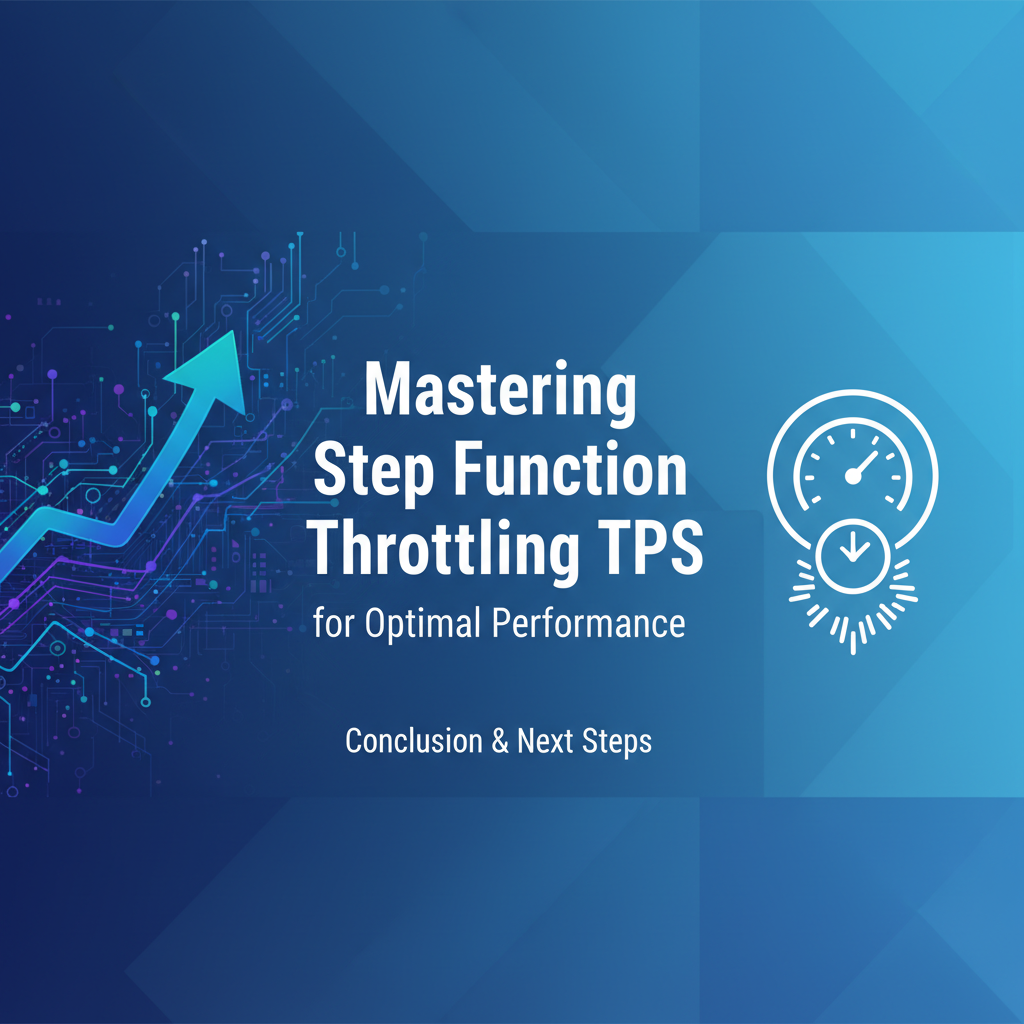 Mastering Step Function Throttling TPS

for Optimal Performance

Conclusion & Next Steps